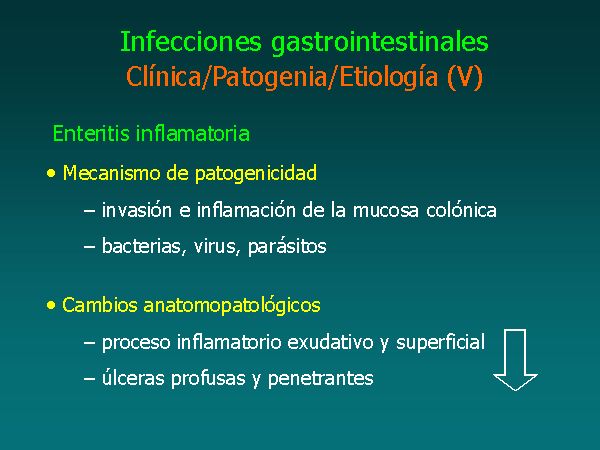 Infecciones gastrointestinales
Clínica/Patogenia/Etiología (V)

Enteritis inflamatoria

• Mecanismo de patogenicidad

– invasión e inflamación de la mucosa colónica

– bacterias, virus, parásitos

• Cambios anatomopatológicos

– proceso inflamatorio exudativo y superficial

– úlceras profusas y penetrantes